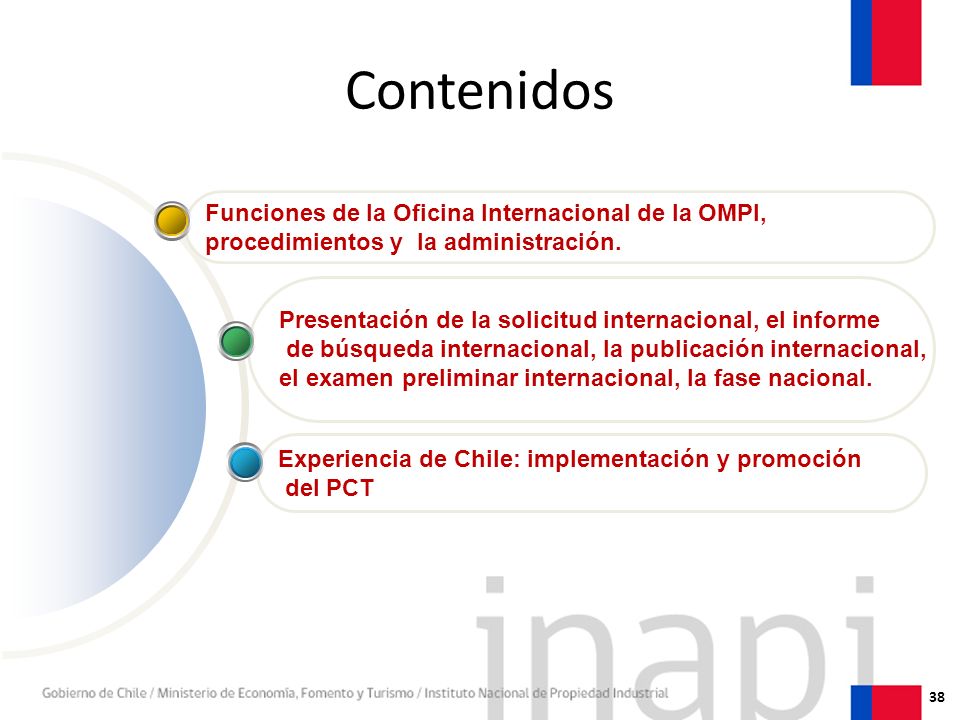 Contenidos

Funciones de la Oficina Internacional de la OMPI, procedimientos y la administración.

Presentación de la solicitud internacional, el informe de búsqueda internacional, la publicación internacional, el examen preliminar internacional, la fase nacional.

Experiencia de Chile: implementación y promoción del PCT

inapi

Gobierno de Chile / Ministerio de Economía, Fomento y Turismo / Instituto Nacional de Propiedad Industrial

38